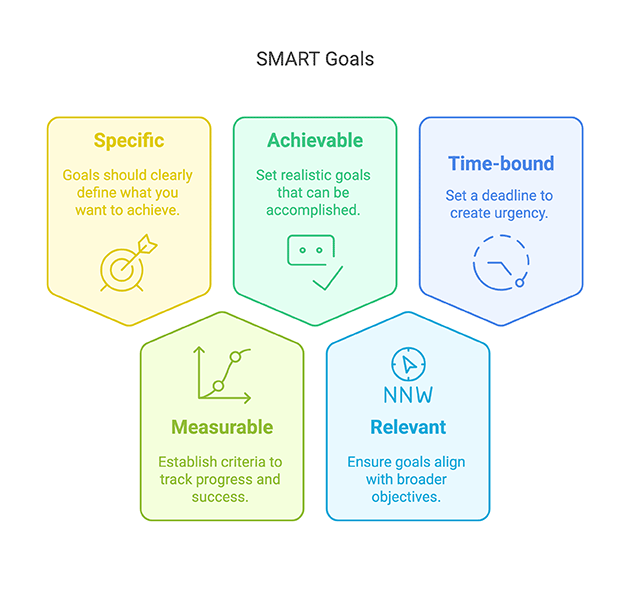 SMART Goals

Specific

Goals should clearly define what you want to achieve.

Achievable

Set realistic goals that can be accomplished.

Time-bound

Set a deadline to create urgency.

Measurable

Establish criteria to track progress and success.

NNW

Relevant

Ensure goals align with broader objectives.